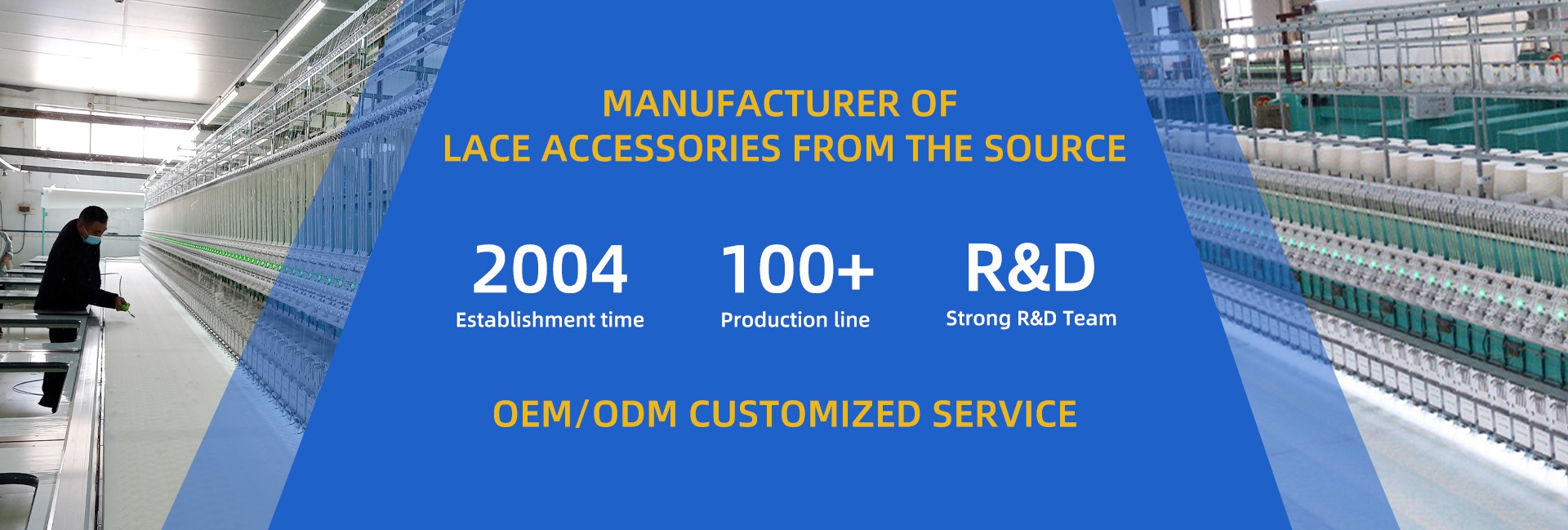 MANUFACTURER OF
LACE ACCESSORIES FROM THE SOURCE

2004
Establishment time

100+
Production line

R&D
Strong R&D Team

OEM/ODM CUSTOMIZED SERVICE